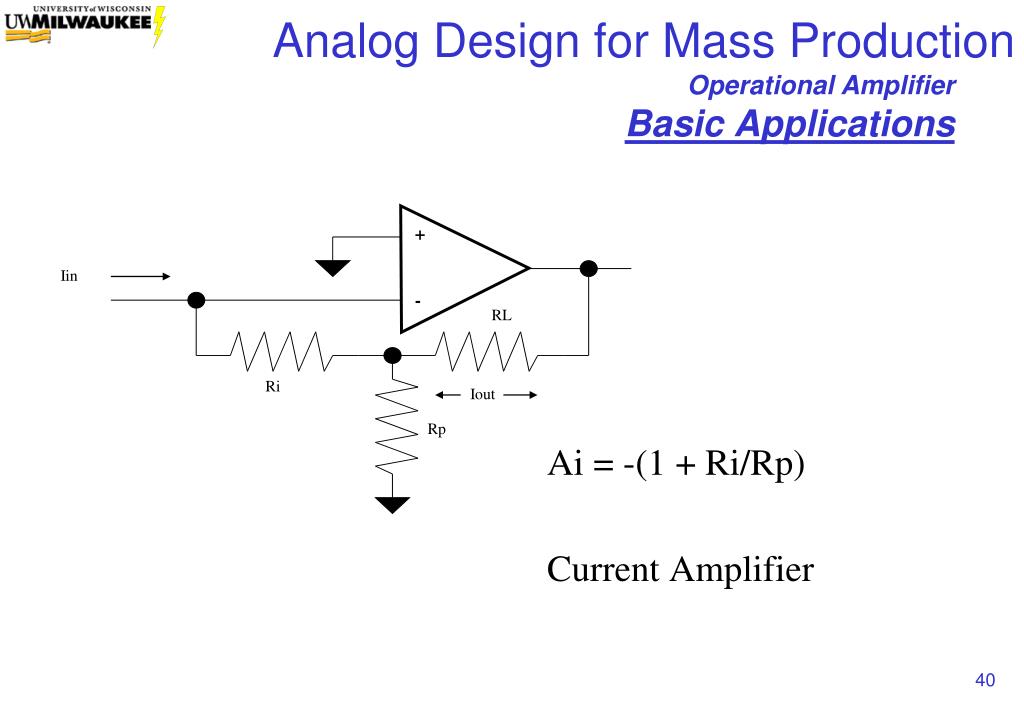 UNIVERSITY of WISCONSIN
UWMILWAUKEE

Analog Design for Mass Production
Operational Amplifier
Basic Applications

Iin
+
-
RL
Ri
Iout
Rp

Ai = -(1 + Ri/Rp)

Current Amplifier

40